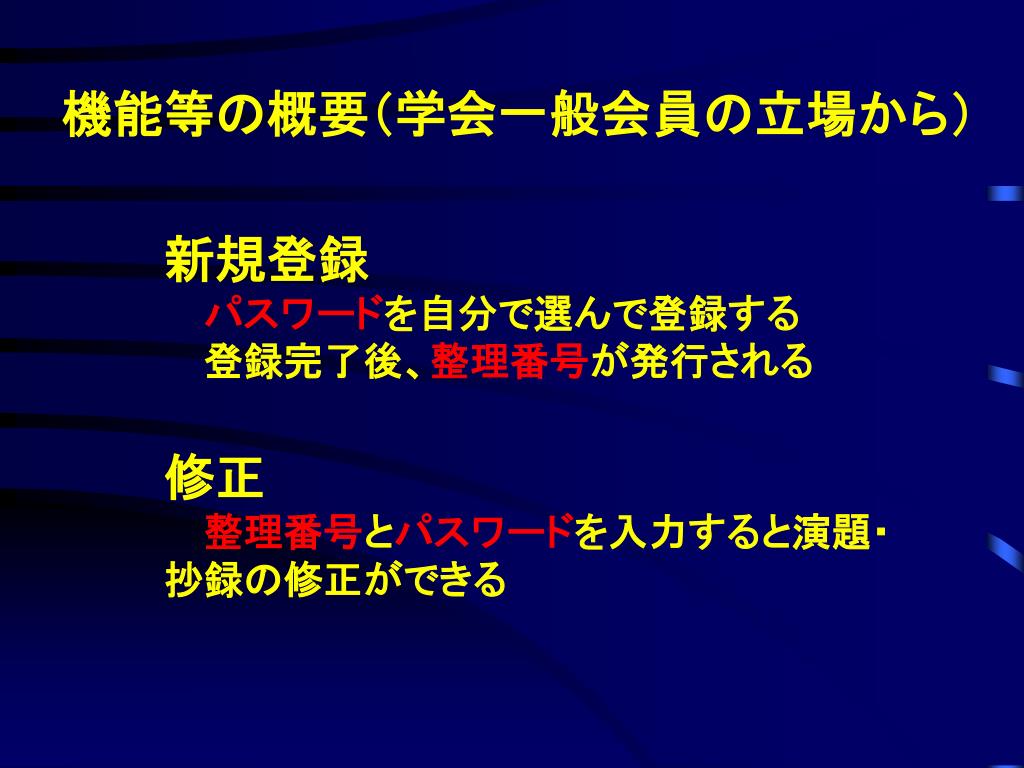 機能等の概要（学会一般会員の立場から）

新規登録
パスワードを自分で選んで登録する
登録完了後、整理番号が発行される

修正
整理番号とパスワードを入力すると演題・抄録の修正ができる